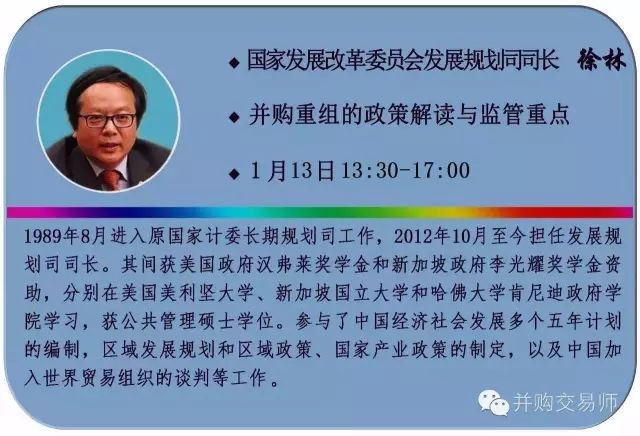 ◆ 国家发展改革委员会发展规划司司长　徐林

◆ 并购重组的政策解读与监管重点

◆ 1月13日13:30-17:00

1989年8月进入原国家计委长期规划司工作，2012年10月至今担任发展规划司司长。其间获美国政府汉弗莱奖学金和新加坡政府李光耀奖学金资助，分别在美国美利坚大学、新加坡国立大学和哈佛大学肯尼迪政府学院学习，获公共管理硕士学位。参与了中国经济社会发展多个五年计划的编制，区域发展规划和区域政策、国家产业政策的制定，以及中国加入世界贸易组织的谈判等工作。

并购交易师